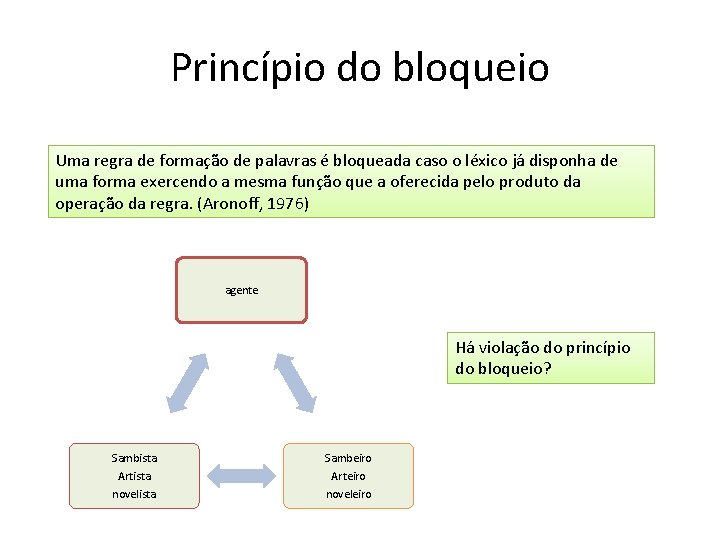 Princípio do bloqueio

Uma regra de formação de palavras é bloqueada caso o léxico já disponha de uma forma exercendo a mesma função que a oferecida pelo produto da operação da regra. (Aronoff, 1976)

agente

Há violação do princípio do bloqueio?

Sambista
Artista
novelista

Sambeiro
Arteiro
noveleiro